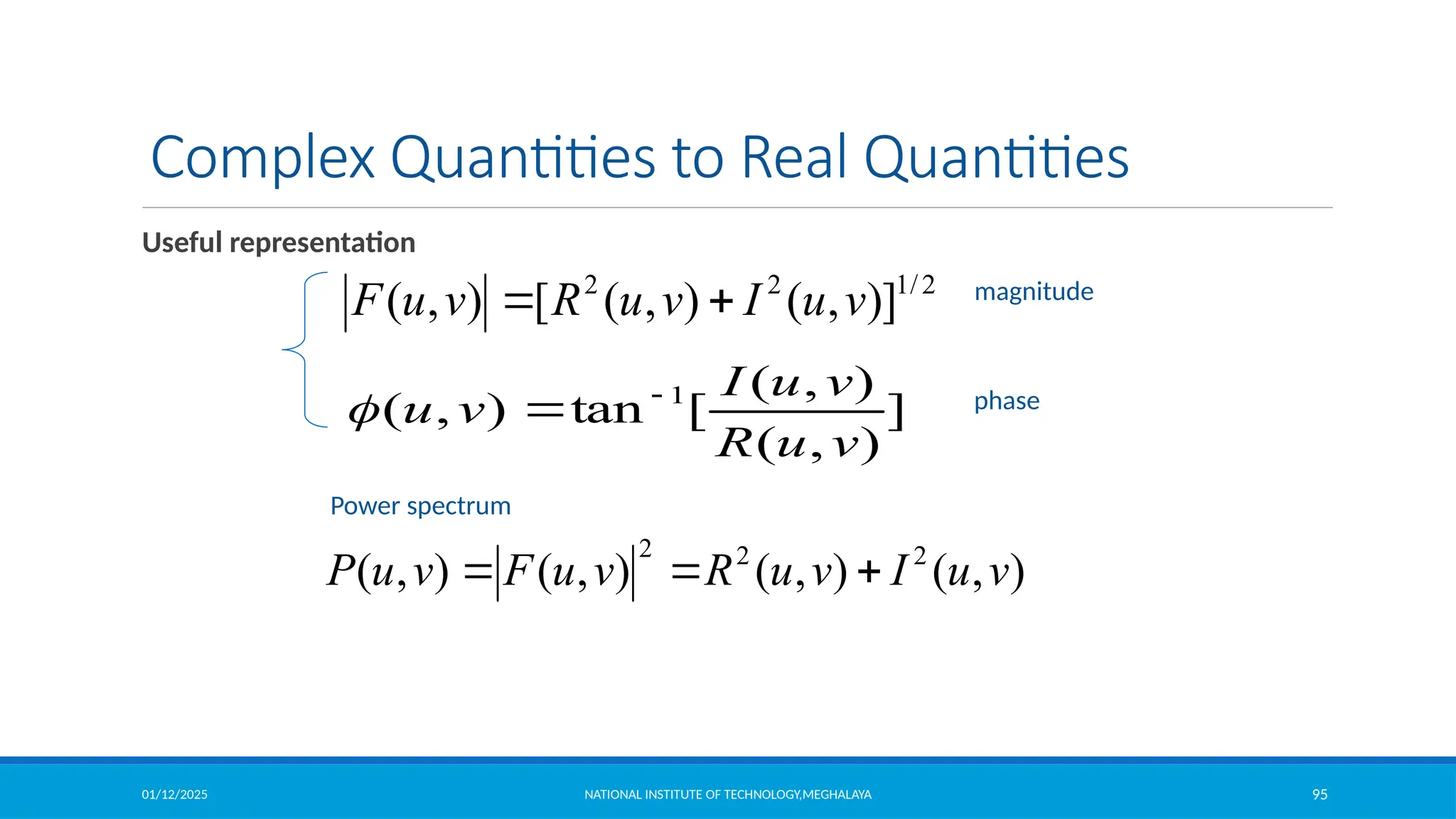 Complex Quantities to Real Quantities

Useful representation

$|F(u,v)| = [R^2(u,v) + I^2(u,v)]^{1/2}$ magnitude

$\phi(u,v) = \tan^{-1}[\frac{I(u,v)}{R(u,v)}]$ phase

Power spectrum

$P(u,v) = |F(u,v)|^2 = R^2(u,v) + I^2(u,v)$

01/12/2025 NATIONAL INSTITUTE OF TECHNOLOGY,MEGHALAYA 95